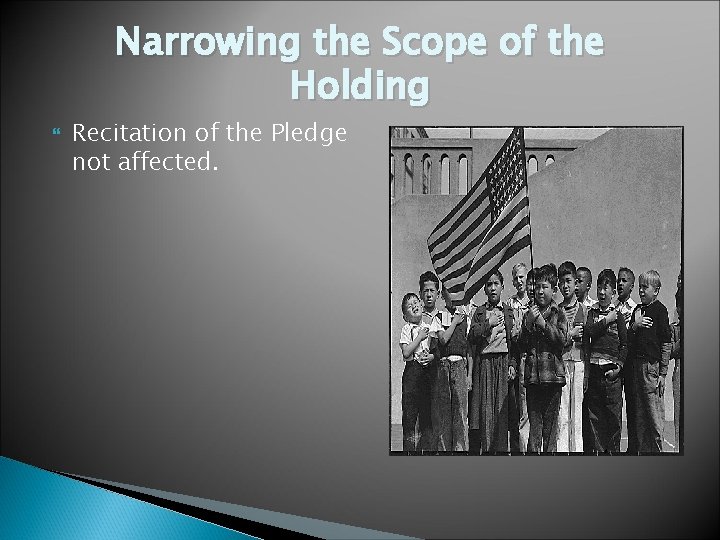 Narrowing the Scope of the Holding

Recitation of the Pledge not affected.